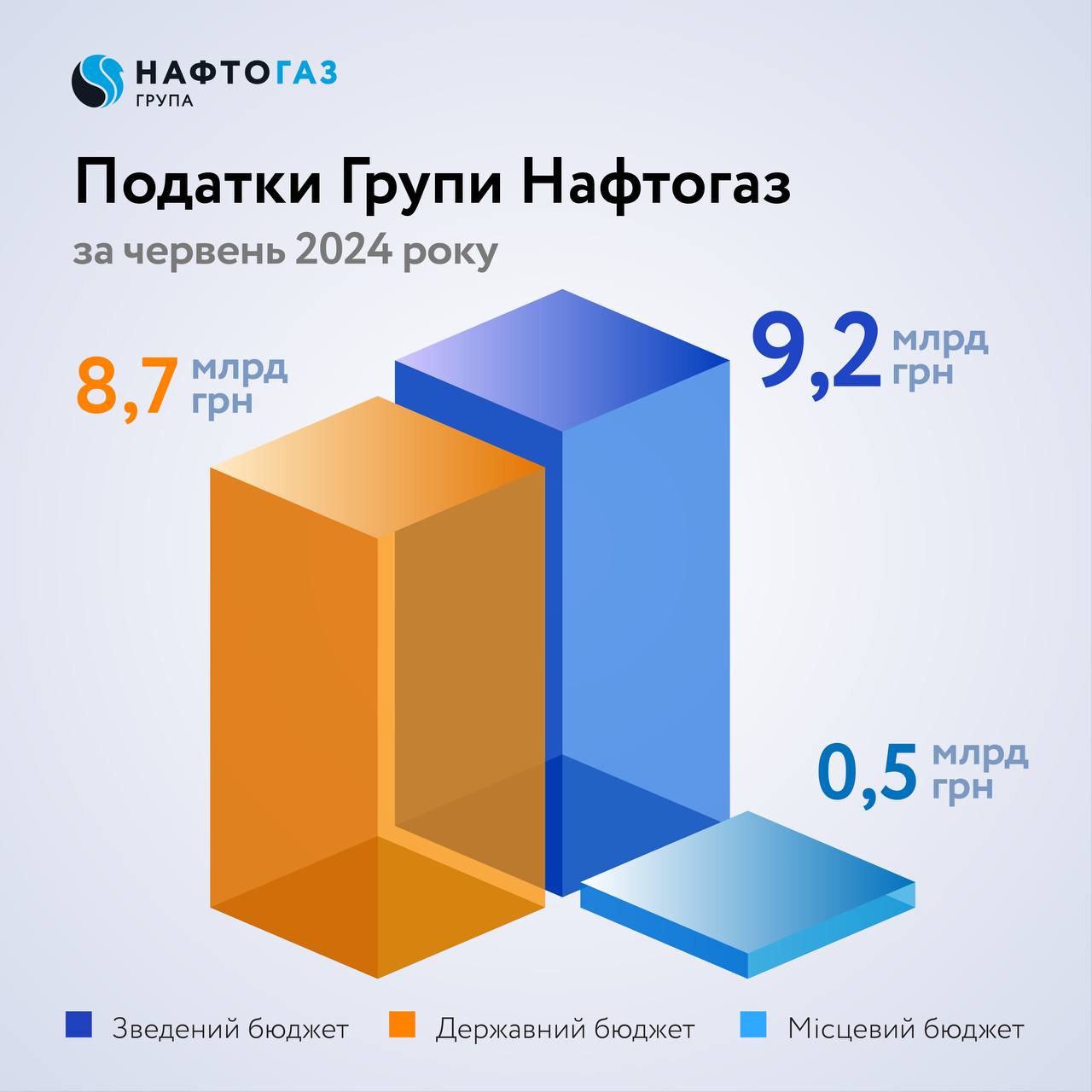 НАФТОГАЗ
ГРУПА

Податки Групи Нафтогаз

за червень 2024 року

8,7 млрд грн

9,2 млрд грн

0,5 млрд грн

Зведений бюджет
Державний бюджет
Місцевий бюджет